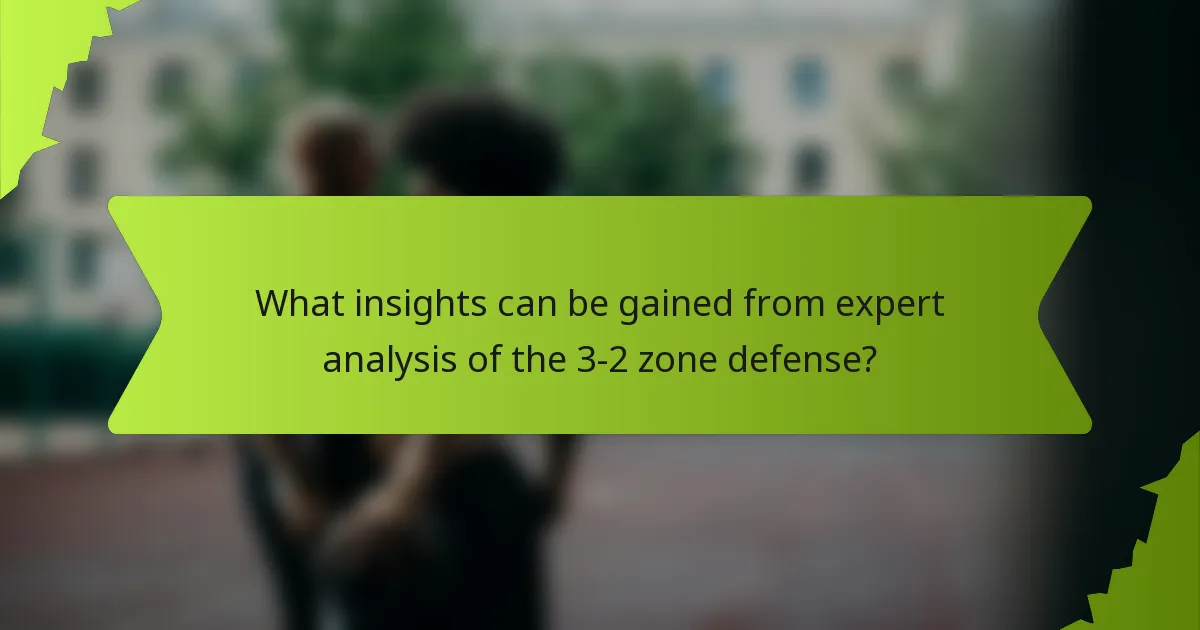 What insights can be gained from expert analysis of the 3-2 zone defense?